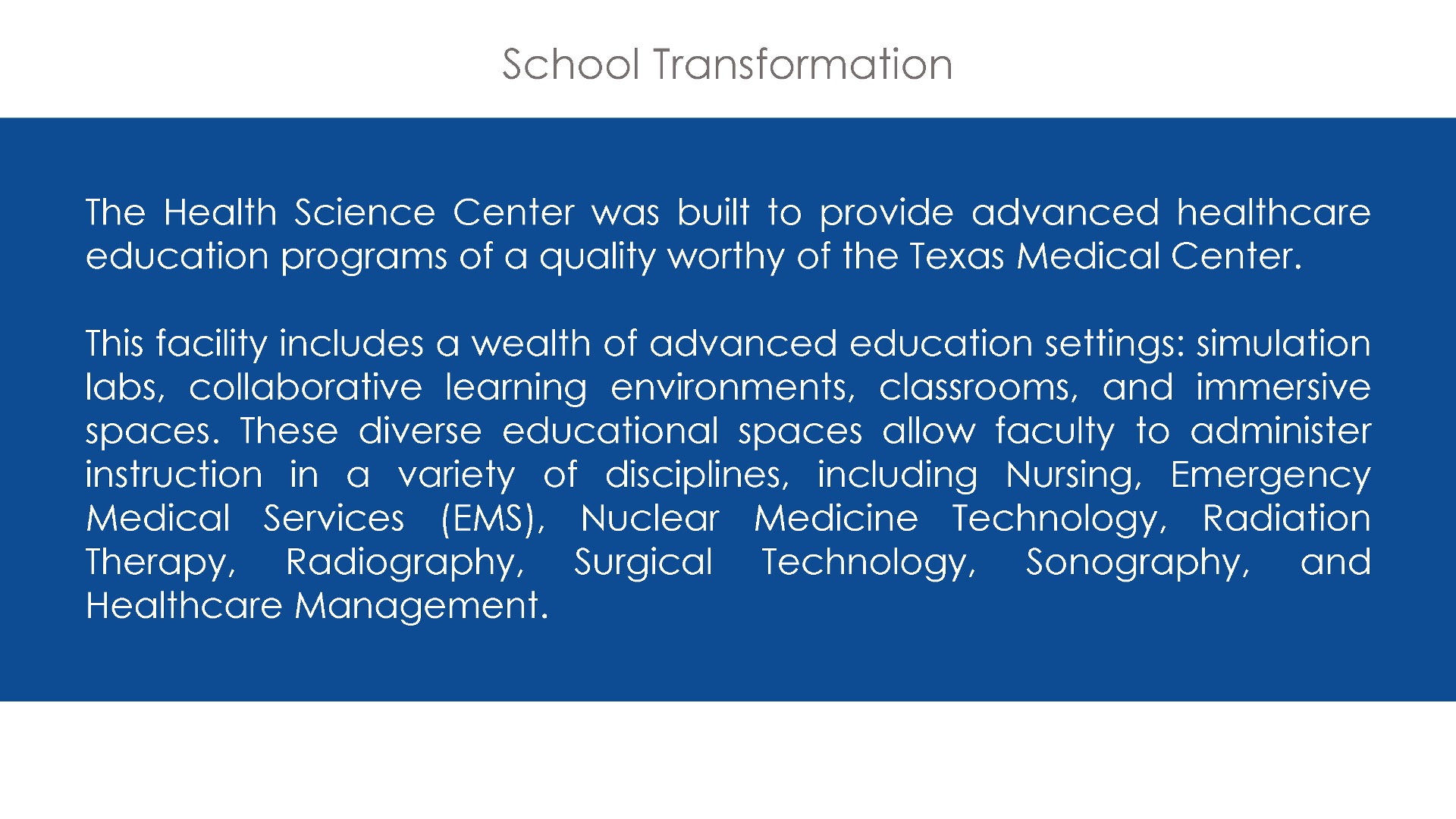 School Transformation

The Health Science Center was built to provide advanced healthcare education programs of a quality worthy of the Texas Medical Center.

This facility includes a wealth of advanced education settings: simulation labs, collaborative learning environments, classrooms, and immersive spaces. These diverse educational spaces allow faculty to administer instruction in a variety of disciplines, including Nursing, Emergency Medical Services (EMS), Nuclear Medicine Technology, Radiation Therapy, Radiography, Surgical Technology, Sonography, and Healthcare Management.